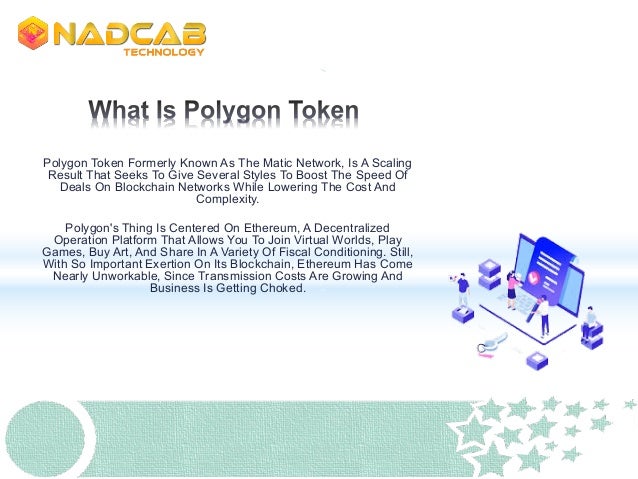 NADCAB TECHNOLOGY

What Is Polygon Token

Polygon Token Formerly Known As The Matic Network, Is A Scaling Result That Seeks To Give Several Styles To Boost The Speed Of Deals On Blockchain Networks While Lowering The Cost And Complexity.

Polygon's Thing Is Centered On Ethereum, A Decentralized Operation Platform That Allows You To Join Virtual Worlds, Play Games, Buy Art, And Share In A Variety Of Fiscal Conditioning. Still, With So Important Exertion On Its Blockchain, Ethereum Has Come Nearly Unworkable, Since Transmission Costs Are Growing And Business Is Getting Choked.